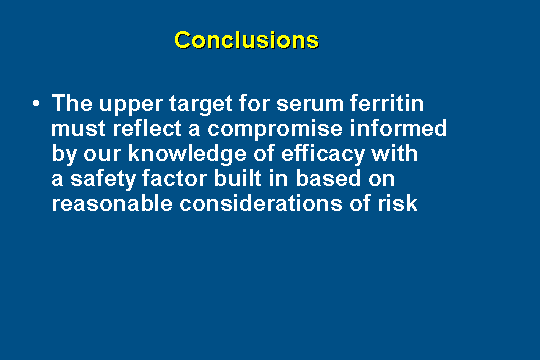 Conclusions

• The upper target for serum ferritin must reflect a compromise informed by our knowledge of efficacy with a safety factor built in based on reasonable considerations of risk